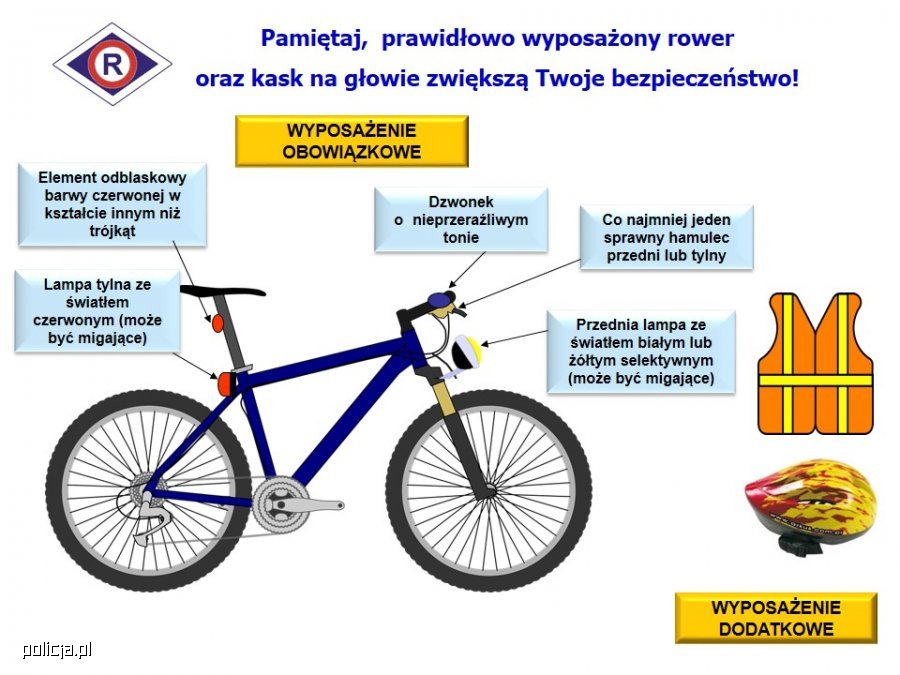 R

Pamiętaj, prawidłowo wyposażony rower oraz kask na głowie zwiększą Twoje bezpieczeństwo!

WYPOSAŻENIE OBOWIĄZKOWE

Element odblaskowy barwy czerwonej w kształcie innym niż trójkąt

Lampa tylna ze światłem czerwonym (może być migające)

Dzwonek o nieprzeraźliwym tonie

Co najmniej jeden sprawny hamulec przedni lub tylny

Przednia lampa ze światłem białym lub żółtym selektywnym (może być migające)

WYPOSAŻENIE DODATKOWE

policja.pl